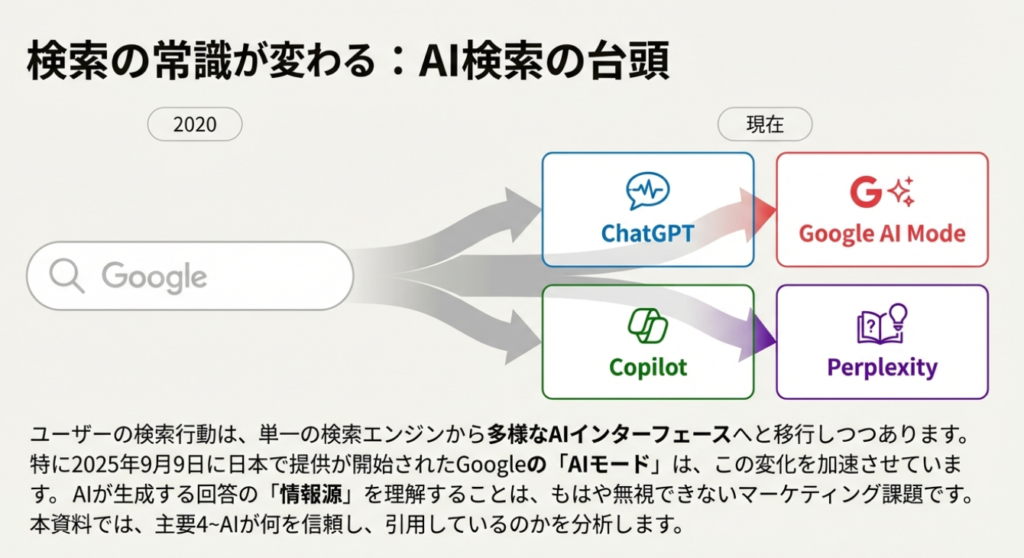 検索の常識が変わる：AI検索の台頭

2020

現在

Google

ChatGPT

Google AI Mode

Copilot

Perplexity

ユーザーの検索行動は、単一の検索エンジンから多様なAIインターフェースへと移行しつつあります。特に2025年9月9日に日本で提供が開始されたGoogleの「AIモード」は、この変化を加速させています。AIが生成する回答の「情報源」を理解することは、もはや無視できないマーケティング課題です。本資料では、主要4~AIが何を信頼し、引用しているのかを分析します。